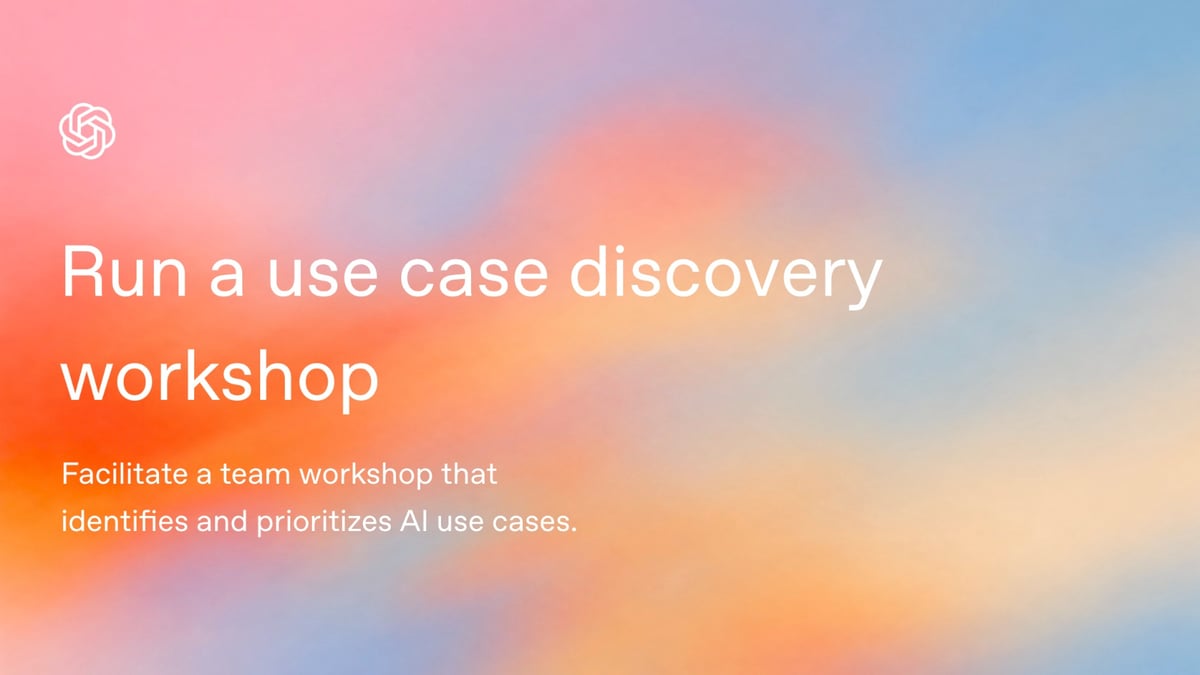 Run a use case discovery workshop

Facilitate a team workshop that identifies and prioritizes AI use cases.